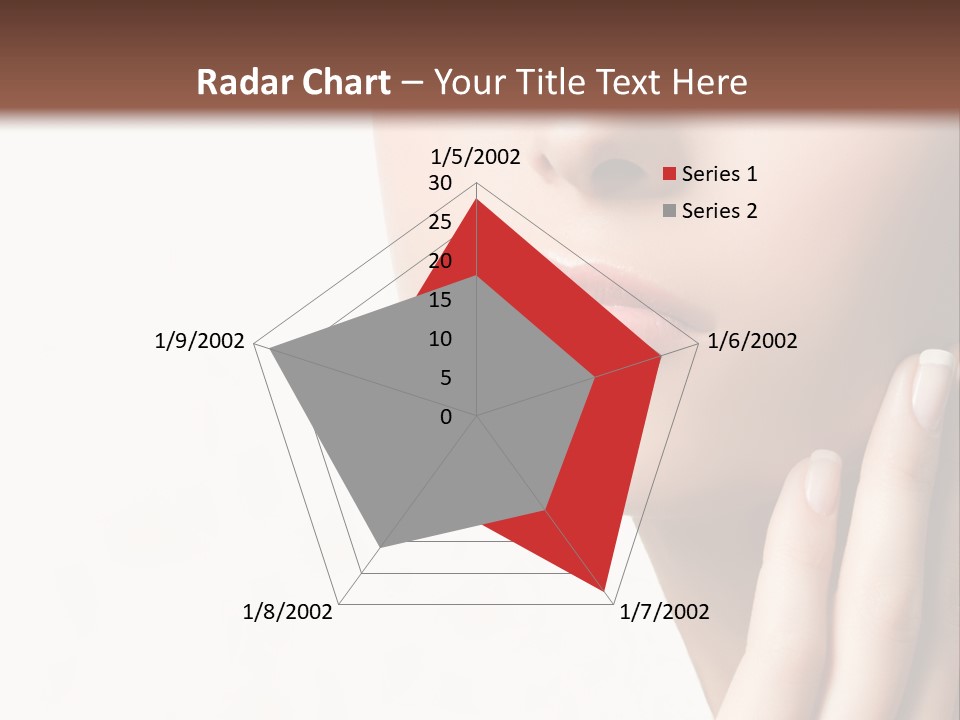 Radar Chart – Your Title Text Here

1/5/2002
30
25
20
15
10
5
0
1/6/2002
1/7/2002
1/8/2002
1/9/2002

Series 1
Series 2